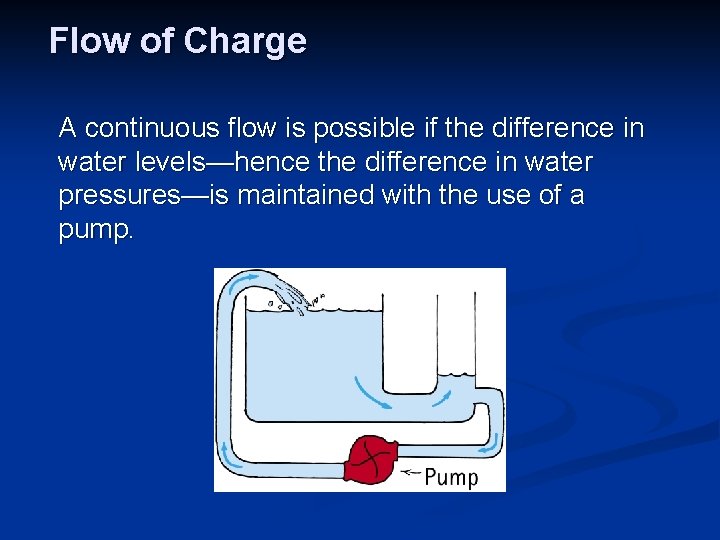 Flow of Charge

A continuous flow is possible if the difference in water levels—hence the difference in water pressures—is maintained with the use of a pump.

Pump